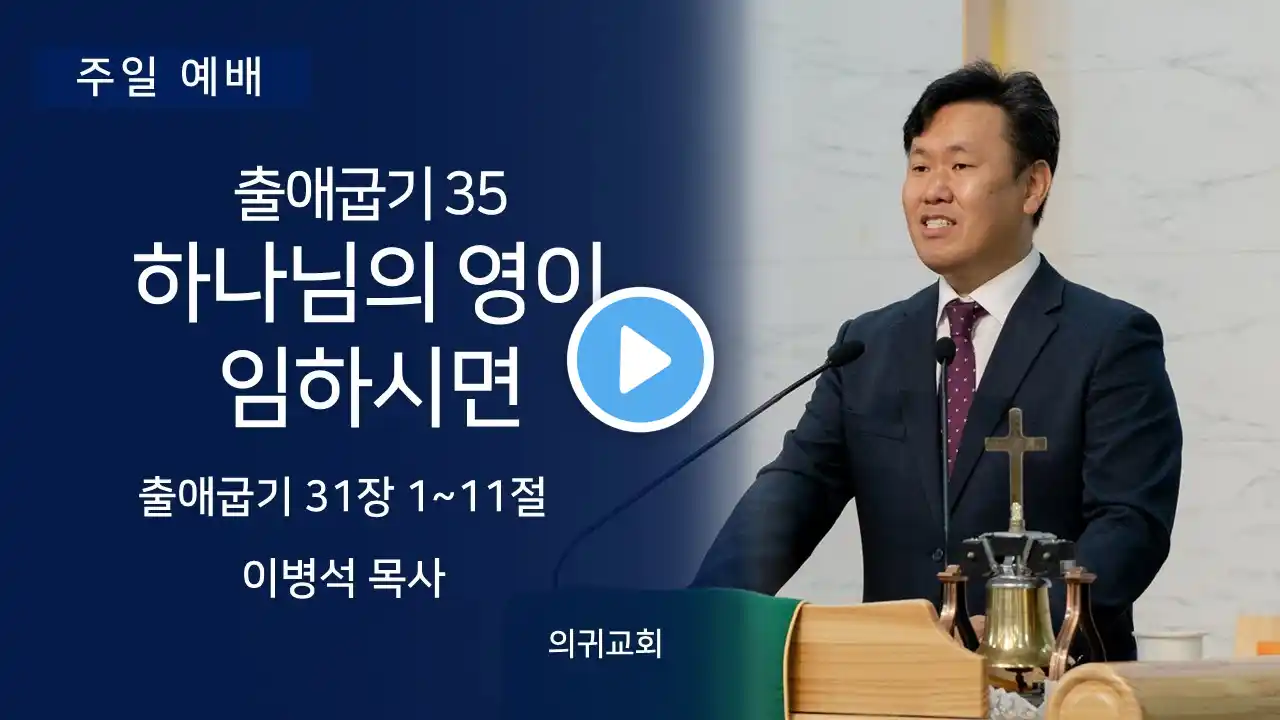 주일 예배

출애굽기 35
하나님의 영이 임하시면

출애굽기 31장 1~11절

이병석 목사

의귀교회